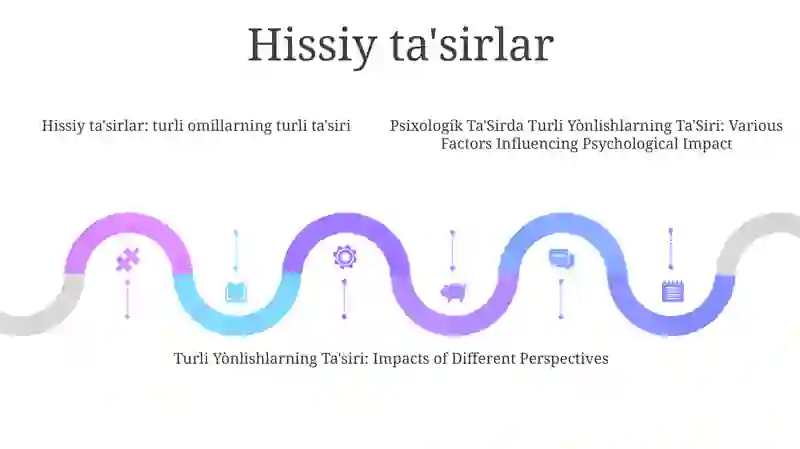 Hissiy ta'sirlar

Hissiy ta'sirlar: turli omillarning turli ta'siri

Psixologik Ta'Sirda Turli Yònlishlarning Ta'Siri: Various Factors Influencing Psychological Impact

Turli Yònlishlarning Ta'siri: Impacts of Different Perspectives